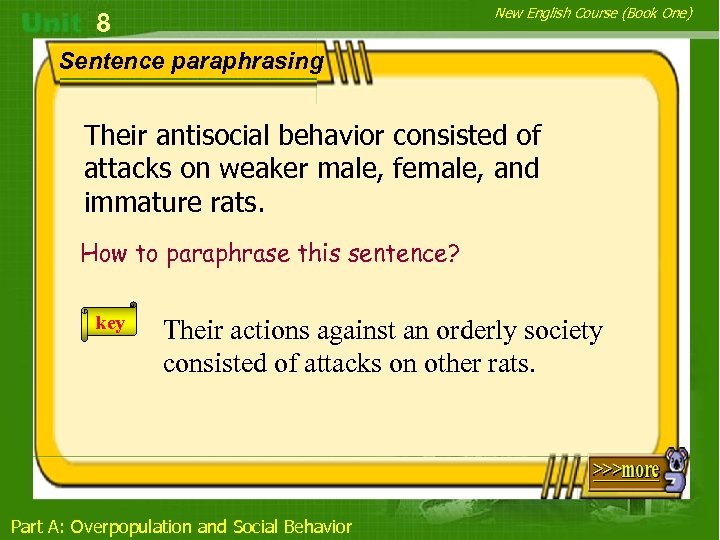 Unit 8

New English Course (Book One)

Sentence paraphrasing

Their antisocial behavior consisted of attacks on weaker male, female, and immature rats.

How to paraphrase this sentence?

key

Their actions against an orderly society consisted of attacks on other rats.

>>>more

Part A: Overpopulation and Social Behavior